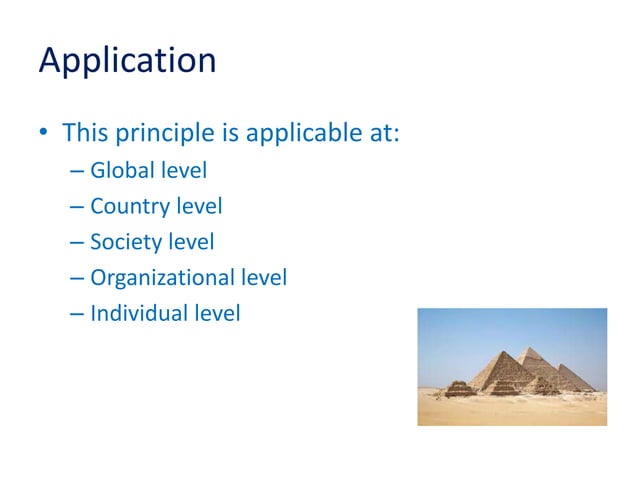 Application

• This principle is applicable at:
– Global level
– Country level
– Society level
– Organizational level
– Individual level